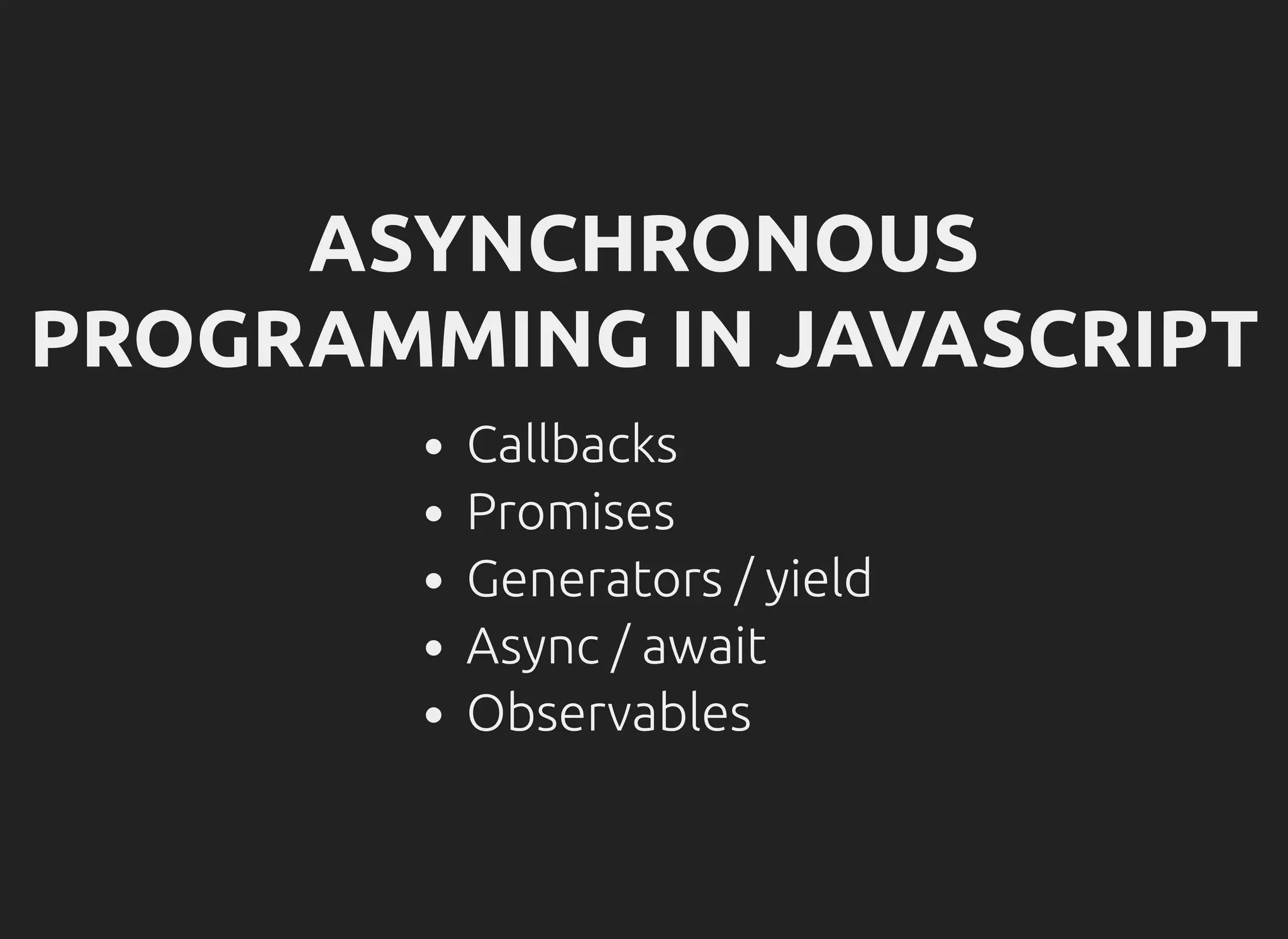 ASYNCHRONOUS PROGRAMMING IN JAVASCRIPT

- Callbacks
- Promises
- Generators / yield
- Async / await
- Observables